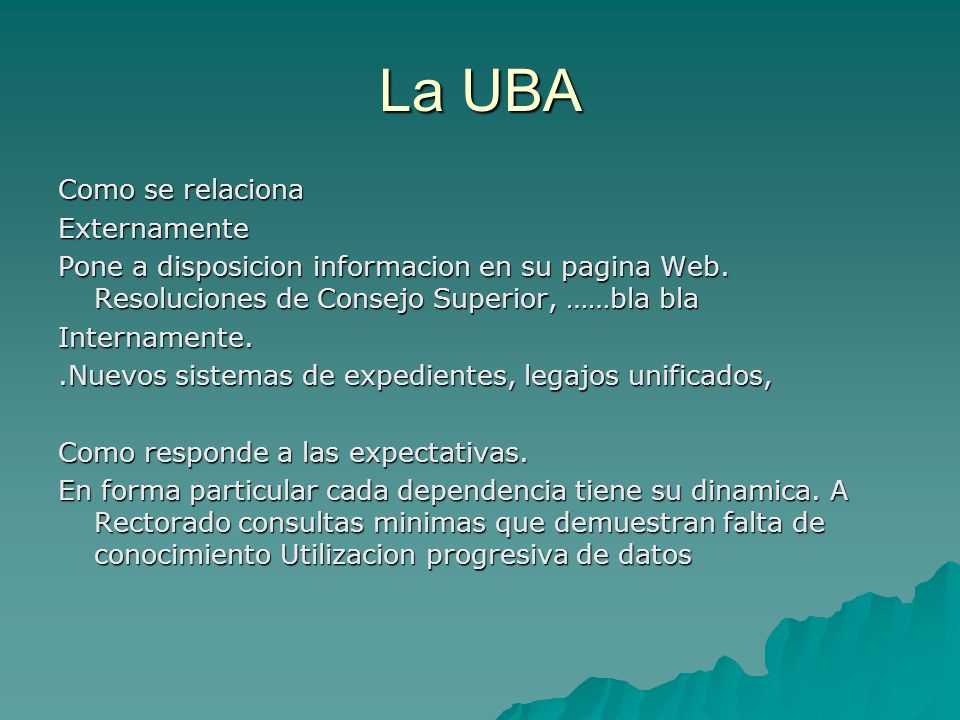 La UBA

Como se relaciona

Externamente

Pone a disposicion informacion en su pagina Web. Resoluciones de Consejo Superior, ……bla bla

Internamente.

.Nuevos sistemas de expedientes, legajos unificados,

Como responde a las expectativas.

En forma particular cada dependencia tiene su dinamica. A Rectorado consultas minimas que demuestran falta de conocimiento Utilizacion progresiva de datos